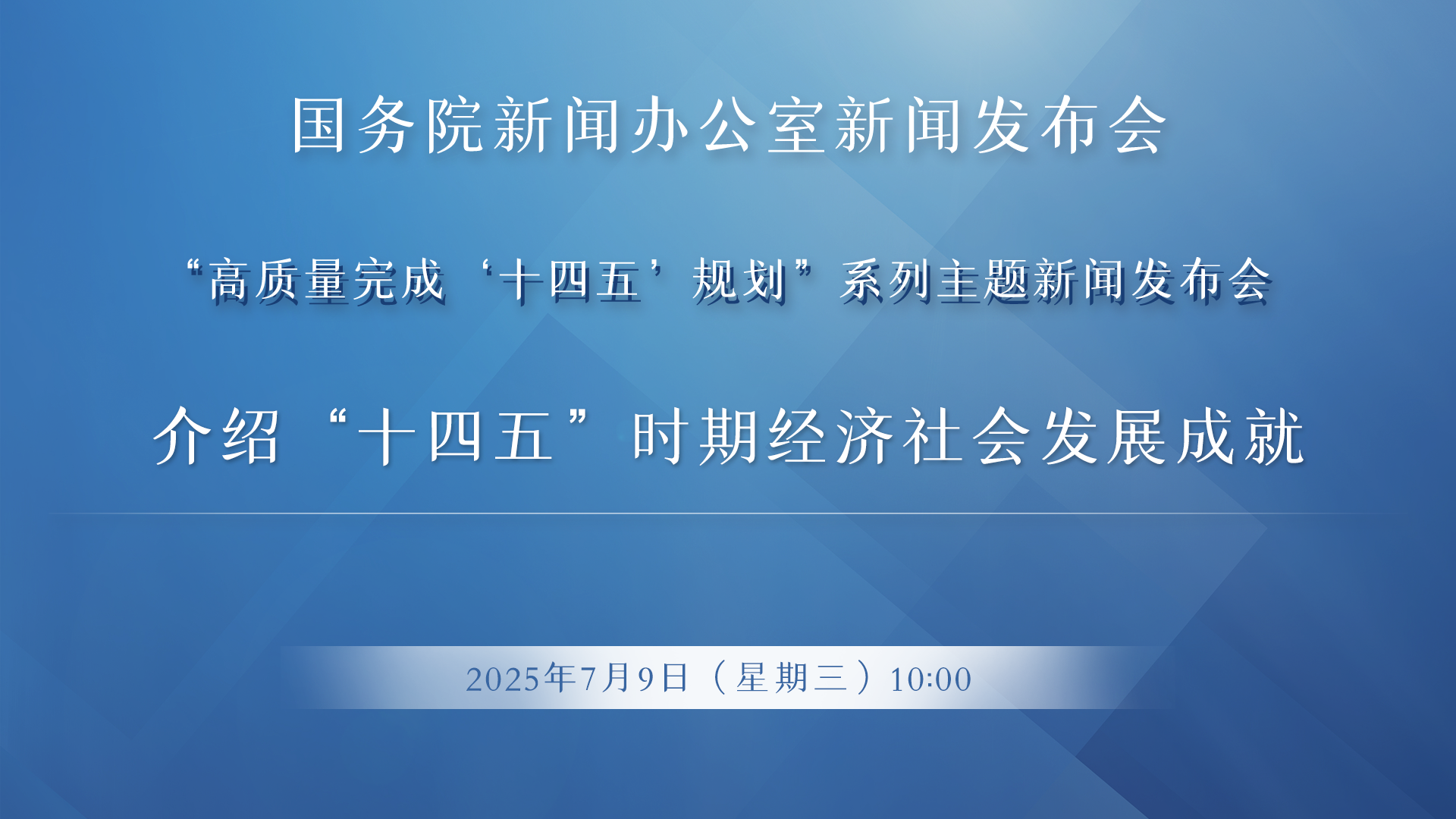 国务院新闻办公室新闻发布会

“高质量完成‘十四五’规划”系列主题新闻发布会

介绍“十四五”时期经济社会发展成就

2025年7月9日（星期三）10:00